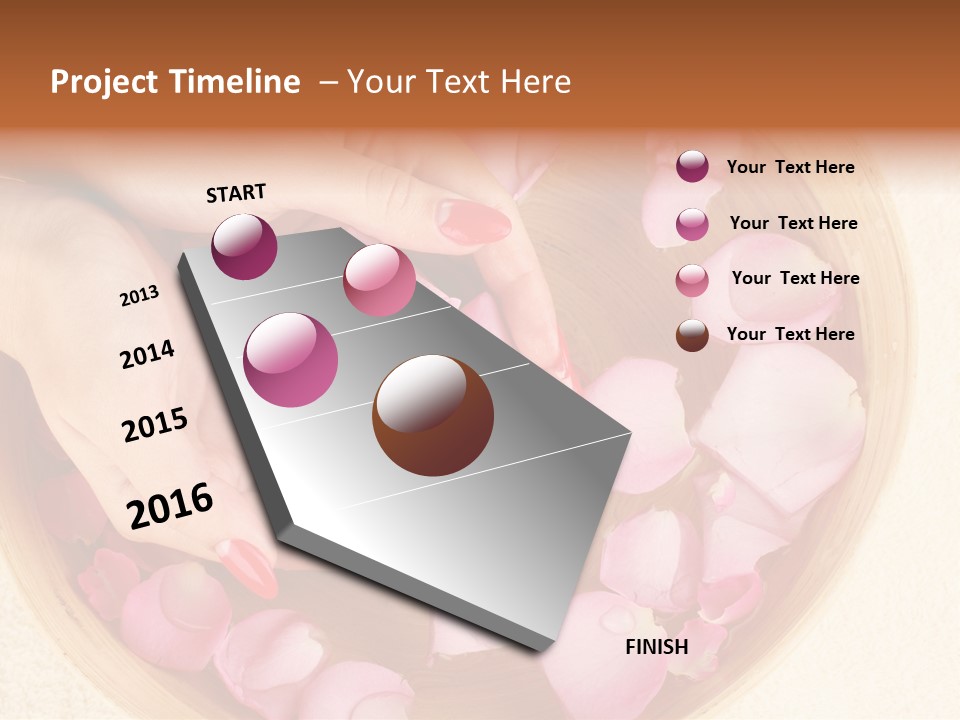 Project Timeline – Your Text Here

START

2013

2014

2015

2016

FINISH

Your Text Here

Your Text Here

Your Text Here

Your Text Here